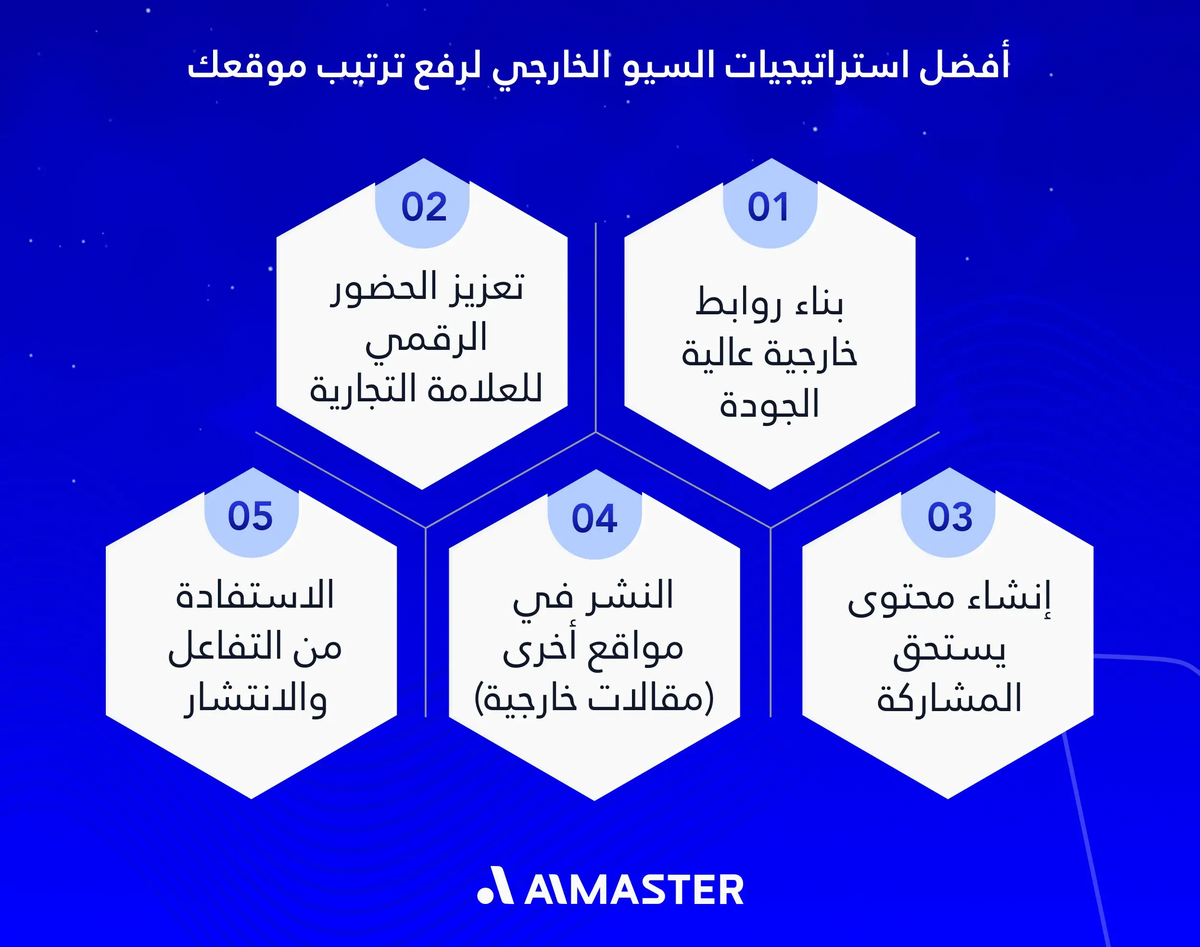 أفضل استراتيجيات السيو الخارجي لرفع ترتيب موقعك

01
بناء روابط خارجية عالية الجودة

02
تعزيز الحضور الرقمي للعلامة التجارية

03
إنشاء محتوى يستحق المشاركة

04
النشر في مواقع أخرى (مقالات خارجية)

05
الاستفادة من التفاعل والانتشار

AIMASTER